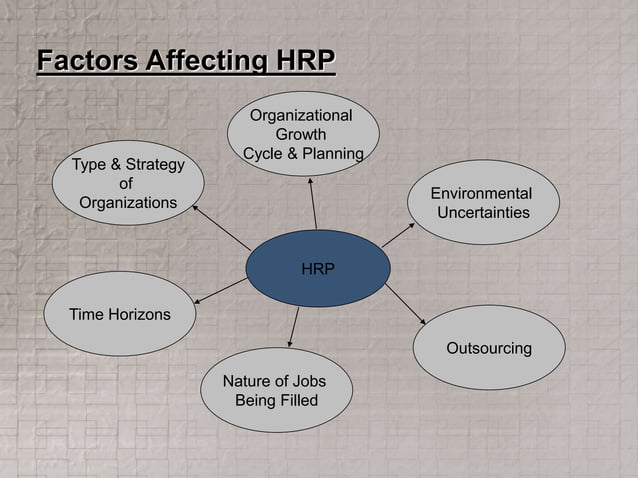 Factors Affecting HRP

Organizational Growth Cycle & Planning

Type & Strategy of Organizations

Environmental Uncertainties

HRP

Time Horizons

Outsourcing

Nature of Jobs Being Filled